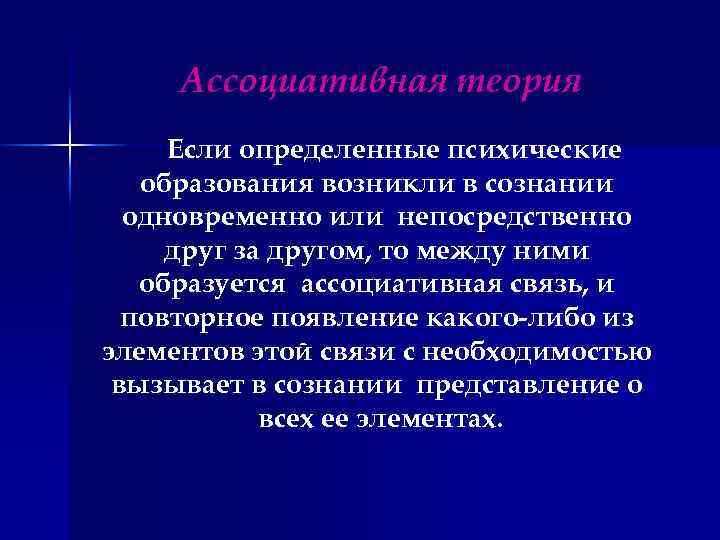 Ассоциативная теория

Если определенные психические образования возникли в сознании одновременно или непосредственно друг за другом, то между ними образуется ассоциативная связь, и повторное появление какого-либо из элементов этой связи с необходимостью вызывает в сознании представление о всех ее элементах.